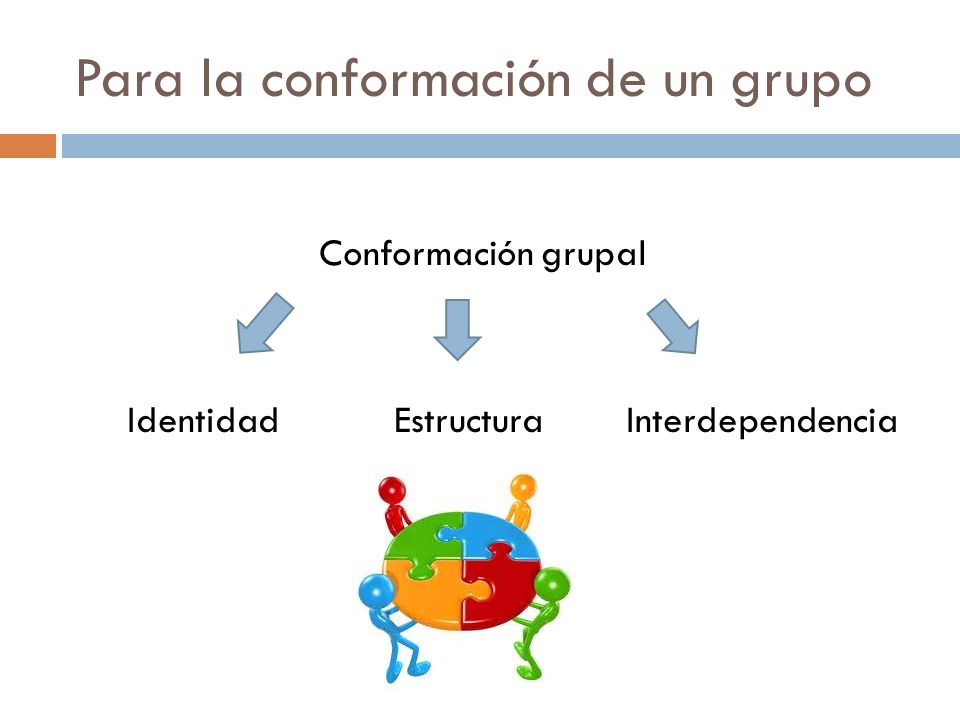 Para la conformación de un grupo

Conformación grupal

Identidad

Estructura

Interdependencia